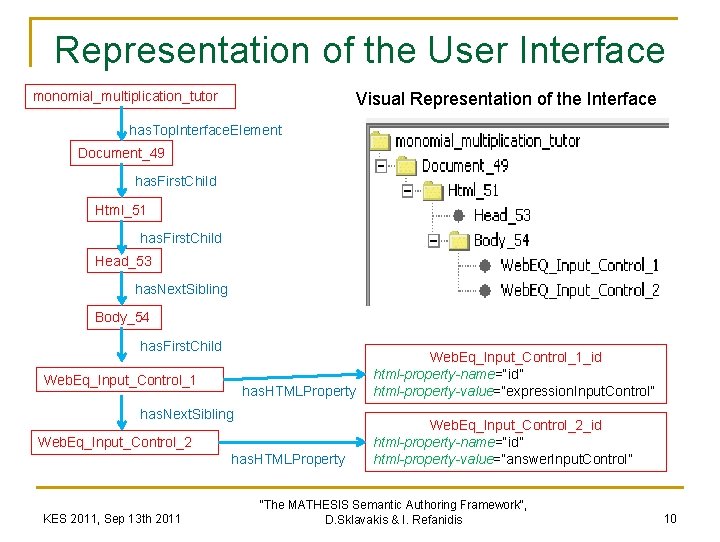 Representation of the User Interface

monomial_multiplication_tutor

hasTopInterfaceElement

Document_49

hasFirstChild

Html_51

hasFirstChild

Head_53

hasNextSibling

Body_54

hasFirstChild

WebEq_Input_Control_1

hasHTMLProperty

hasNextSibling

WebEq_Input_Control_2

hasHTMLProperty

Visual Representation of the Interface

monomial_multiplication_tutor
Document_49
Html_51
Head_53
Body_54
WebEQ_Input_Control_1
WebEQ_Input_Control_2

WebEq_Input_Control_1_id
html-property-name="id"
html-property-value="expressionInputControl"

WebEq_Input_Control_2_id
html-property-name="id"
html-property-value="answerInputControl"

KES 2011, Sep 13th 2011

"The MATHESIS Semantic Authoring Framework", D.Sklavakis & I. Refanidis

10